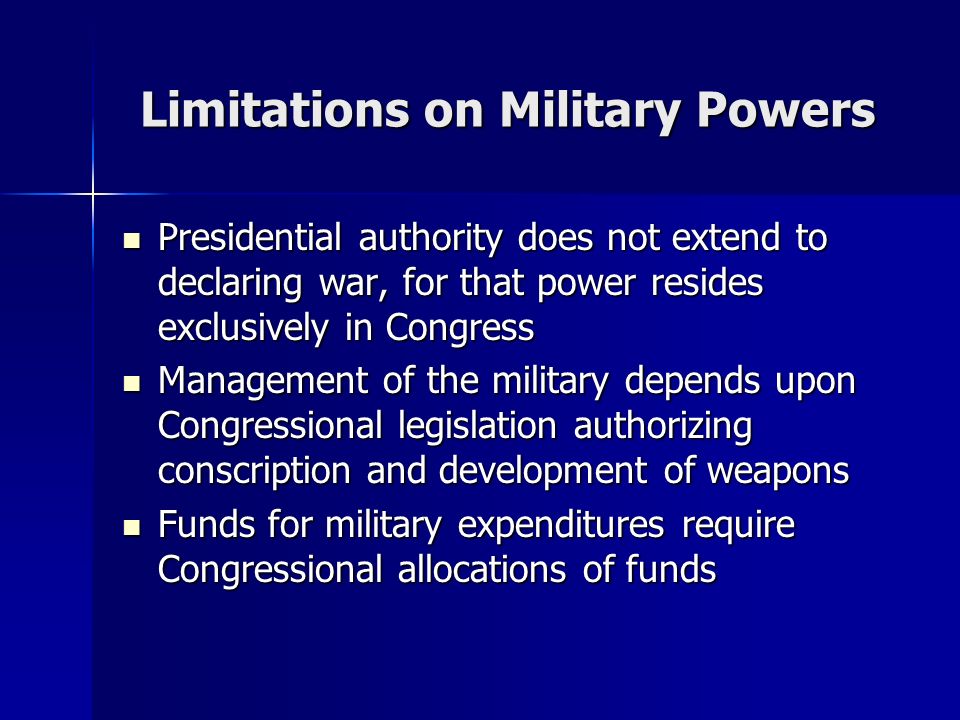 Limitations on Military Powers

- Presidential authority does not extend to declaring war, for that power resides exclusively in Congress
- Management of the military depends upon Congressional legislation authorizing conscription and development of weapons
- Funds for military expenditures require Congressional allocations of funds